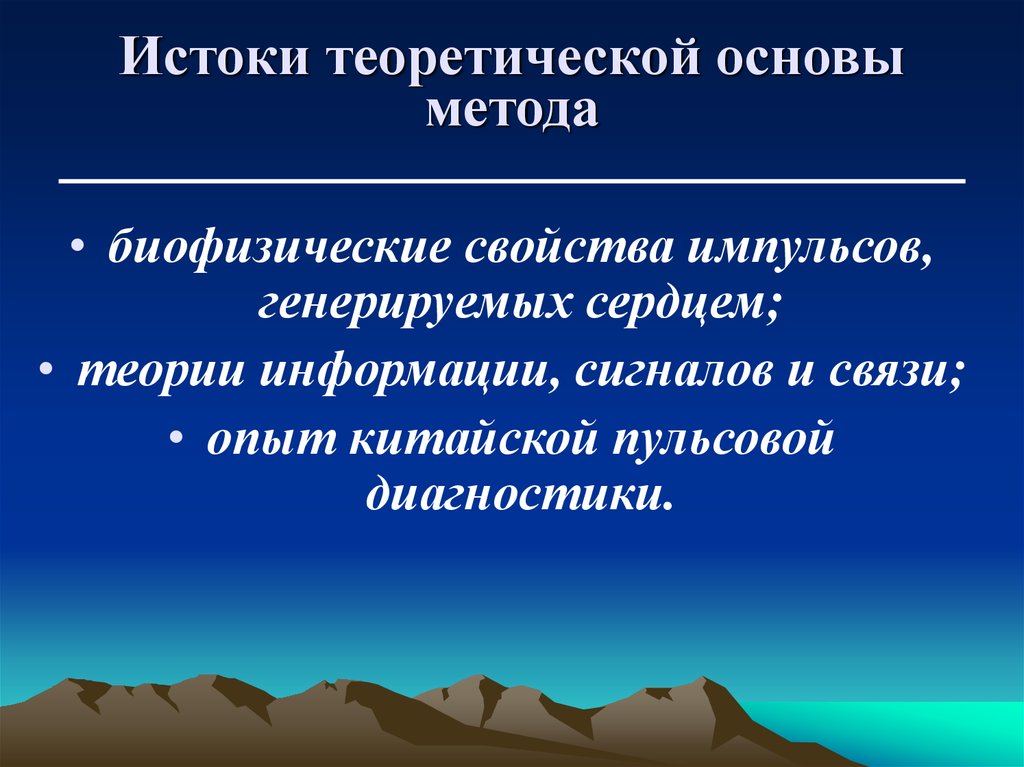 Истоки теоретической основы метода

• биофизические свойства импульсов, генерируемых сердцем;
• теории информации, сигналов и связи;
• опыт китайской пульсовой диагностики.